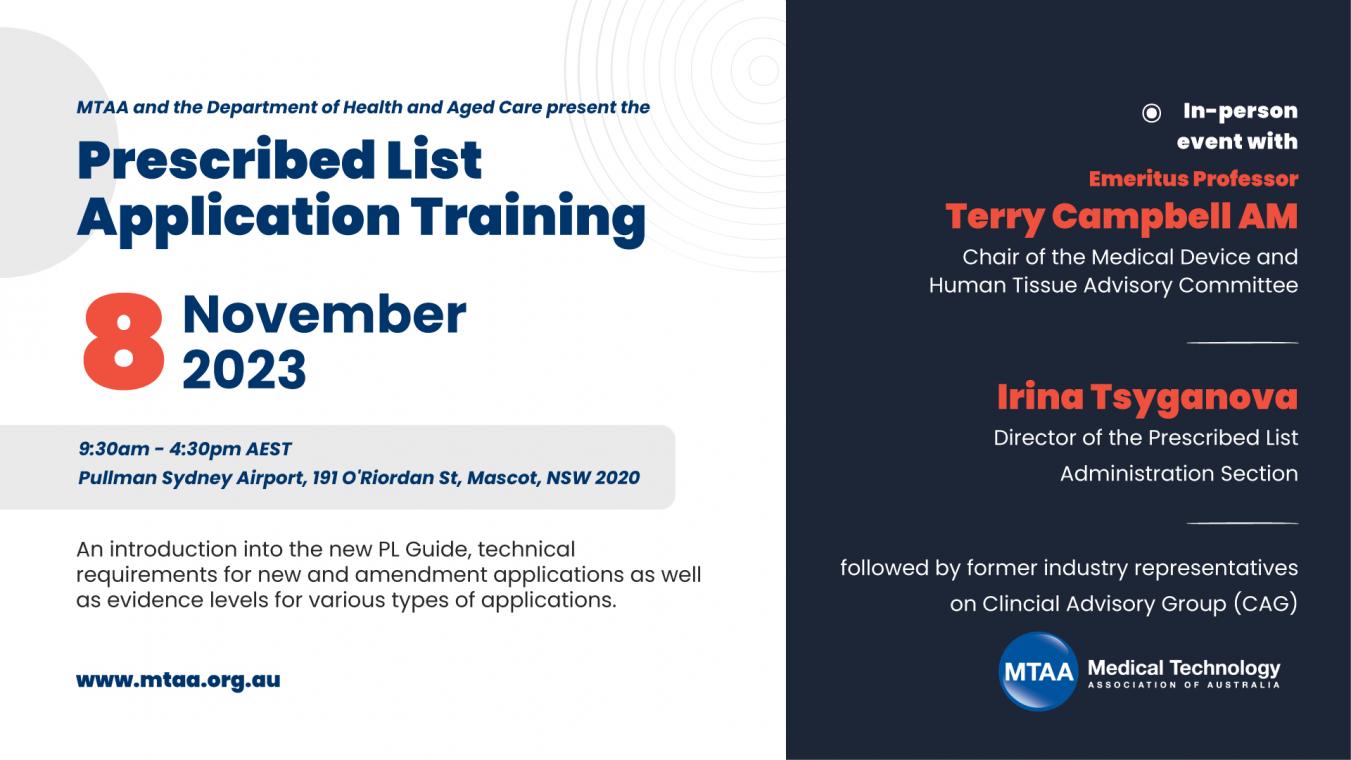 MTAA and the Department of Health and Aged Care present the

Prescribed List Application Training

8 November 2023

9:30am - 4:30pm AEST
Pullman Sydney Airport, 191 O'Riordan St, Mascot, NSW 2020

An introduction into the new PL Guide, technical requirements for new and amendment applications as well as evidence levels for various types of applications.

www.mtaa.org.au

In-person event with

Emeritus Professor
Terry Campbell AM
Chair of the Medical Device and Human Tissue Advisory Committee

Irina Tsyganova
Director of the Prescribed List Administration Section

followed by former industry representatives on Clincial Advisory Group (CAG)

MTAA Medical Technology ASSOCIATION OF AUSTRALIA